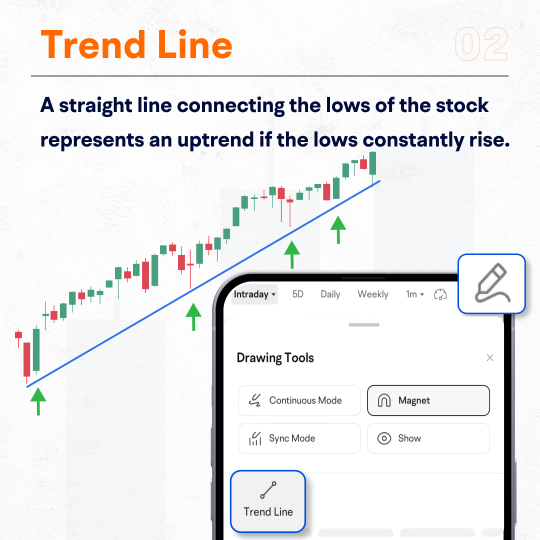 Trend Line

02

A straight line connecting the lows of the stock represents an uptrend if the lows constantly rise.

Intraday 5D Daily Weekly 1m

Drawing Tools

Continuous Mode

Magnet

Sync Mode

Show

Trend Line